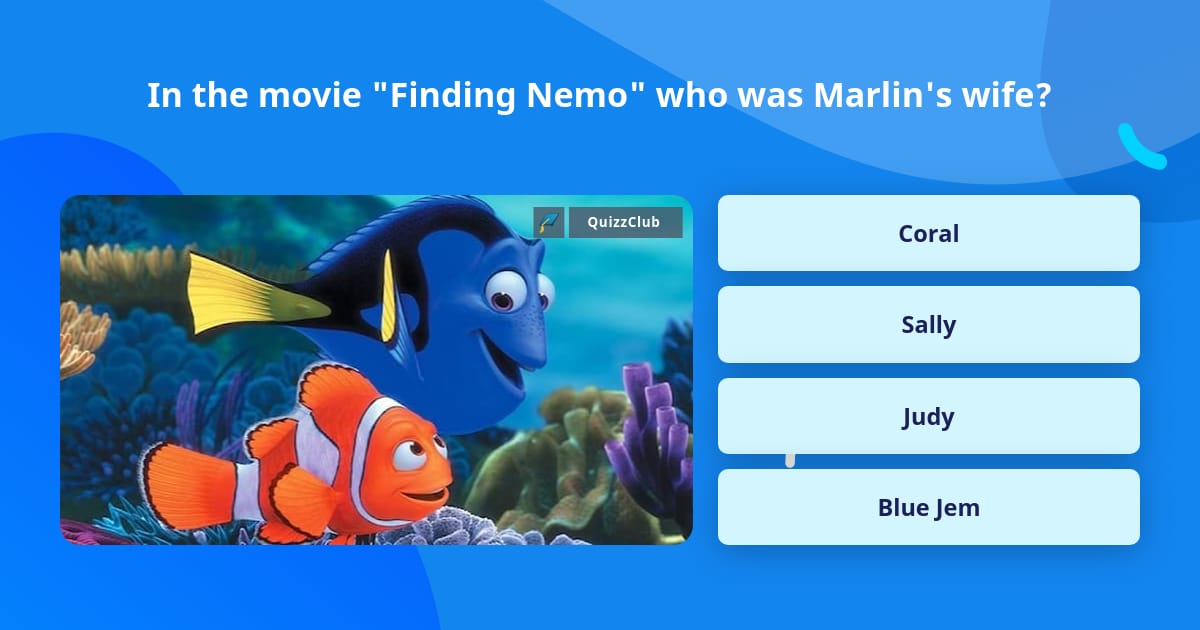 In the movie "Finding Nemo" who was Marlin's wife?

QuizzClub

Coral

Sally

Judy

Blue Jem